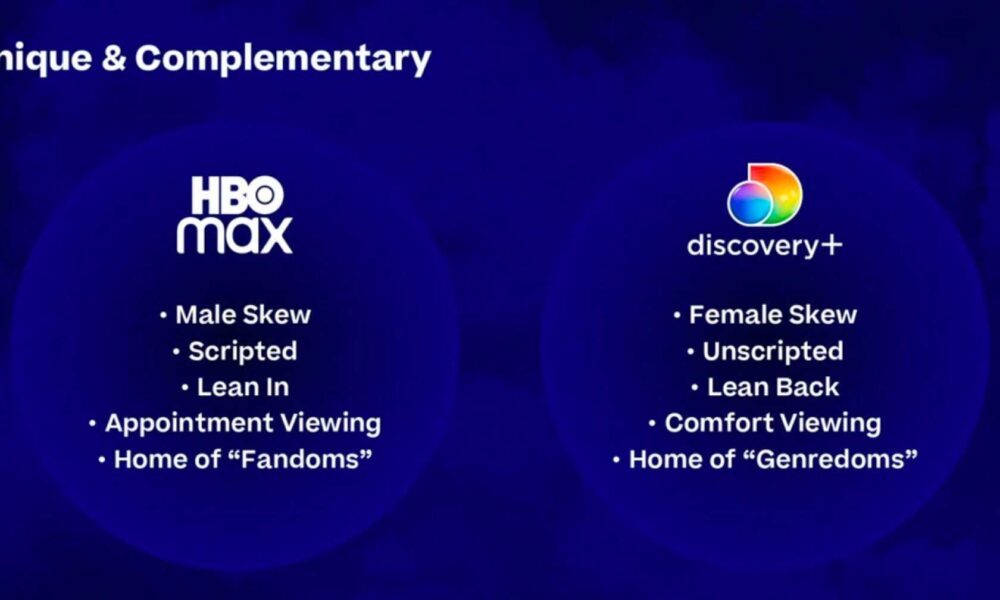 nique & Complementary

HBO max

• Male Skew
• Scripted
• Lean In
• Appointment Viewing
• Home of "Fandoms"

discovery+

• Female Skew
• Unscripted
• Lean Back
• Comfort Viewing
• Home of "Genredoms"